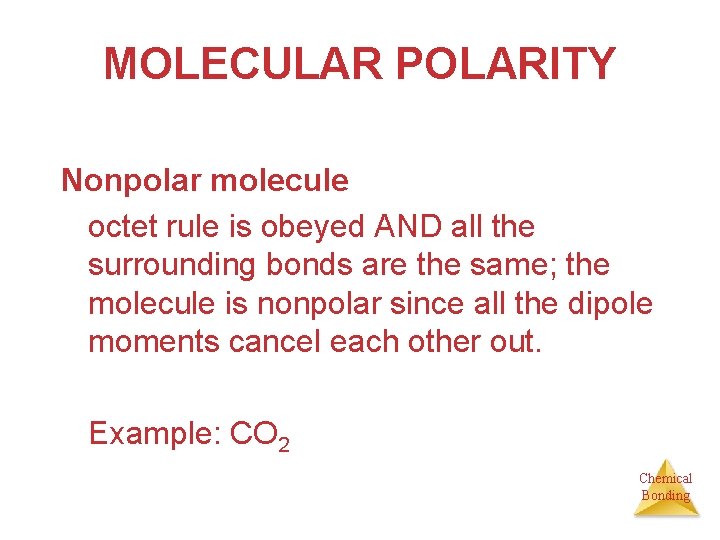 MOLECULAR POLARITY

Nonpolar molecule

octet rule is obeyed AND all the surrounding bonds are the same; the molecule is nonpolar since all the dipole moments cancel each other out.

Example: $CO_2$

Chemical Bonding